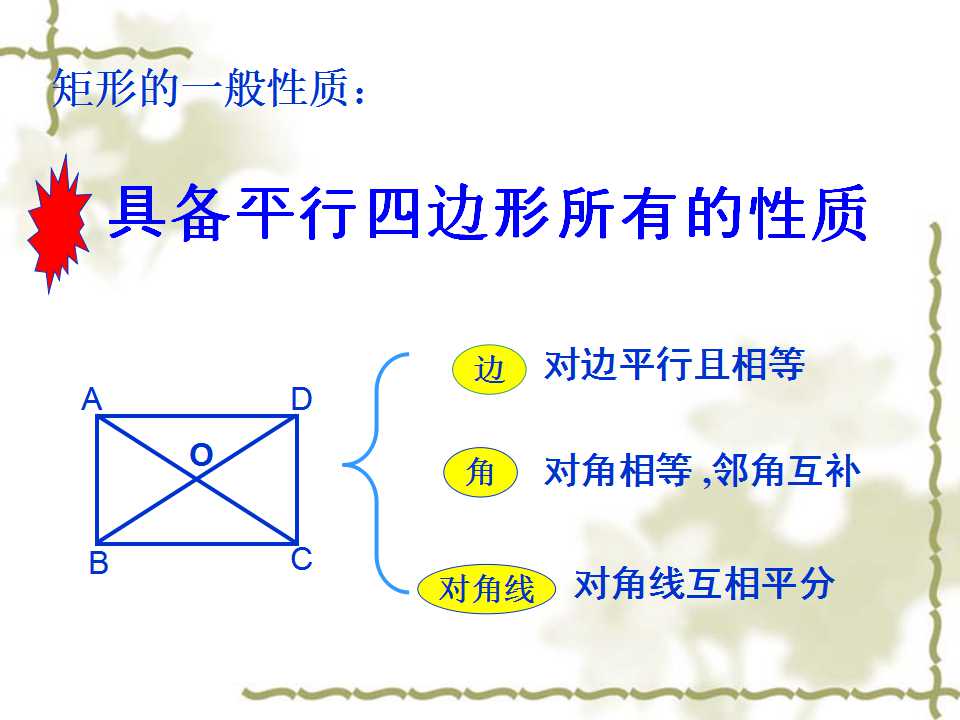 矩形的一般性质：

具备平行四边形所有的性质

A D O B C

边 对边平行且相等

角 对角相等 ,邻角互补

对角线 对角线互相平分